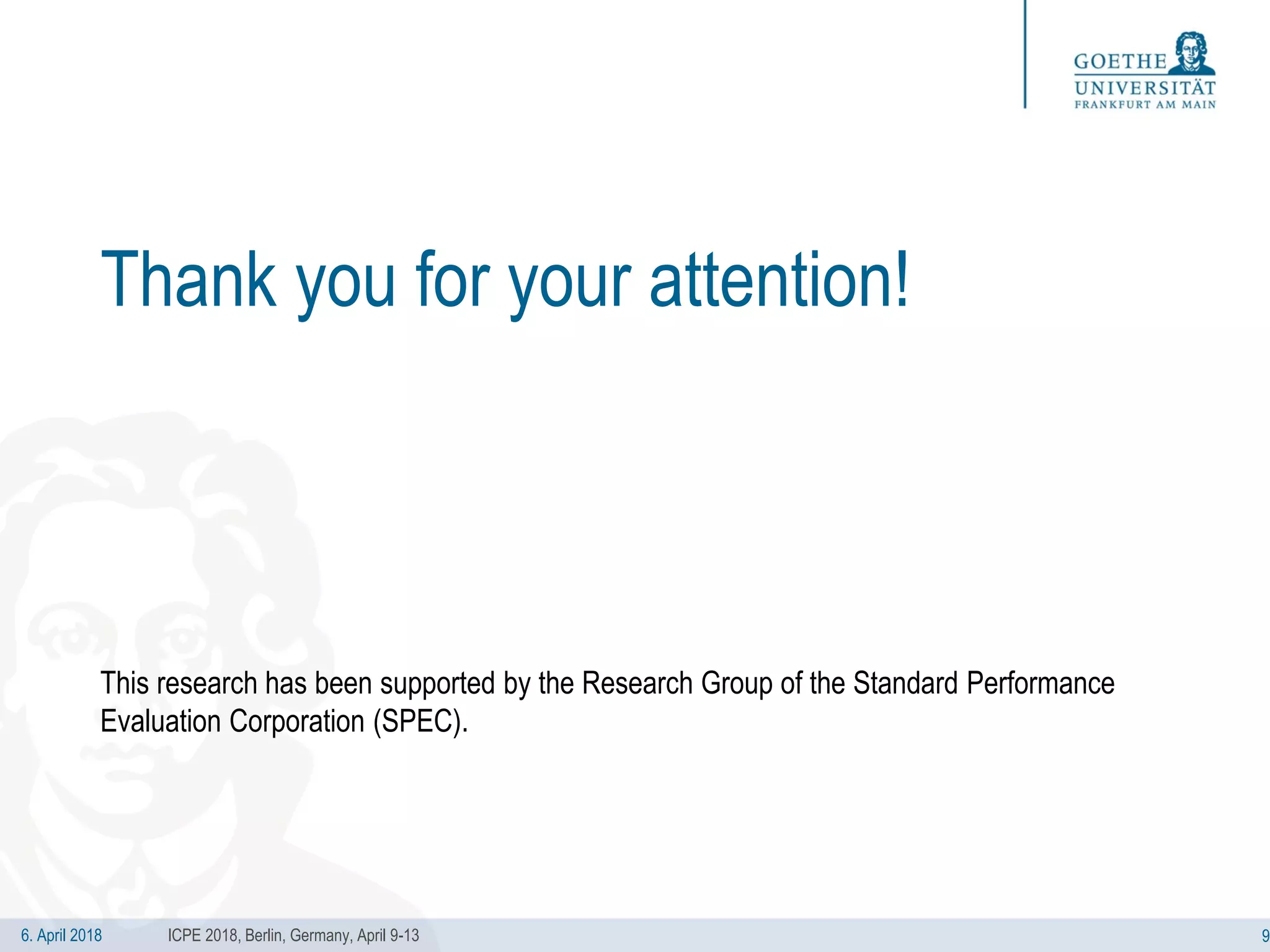 GOETHE
UNIVERSITÄT
FRANKFURT AM MAIN

Thank you for your attention!

This research has been supported by the Research Group of the Standard Performance Evaluation Corporation (SPEC).

6. April 2018 ICPE 2018, Berlin, Germany, April 9-13 9